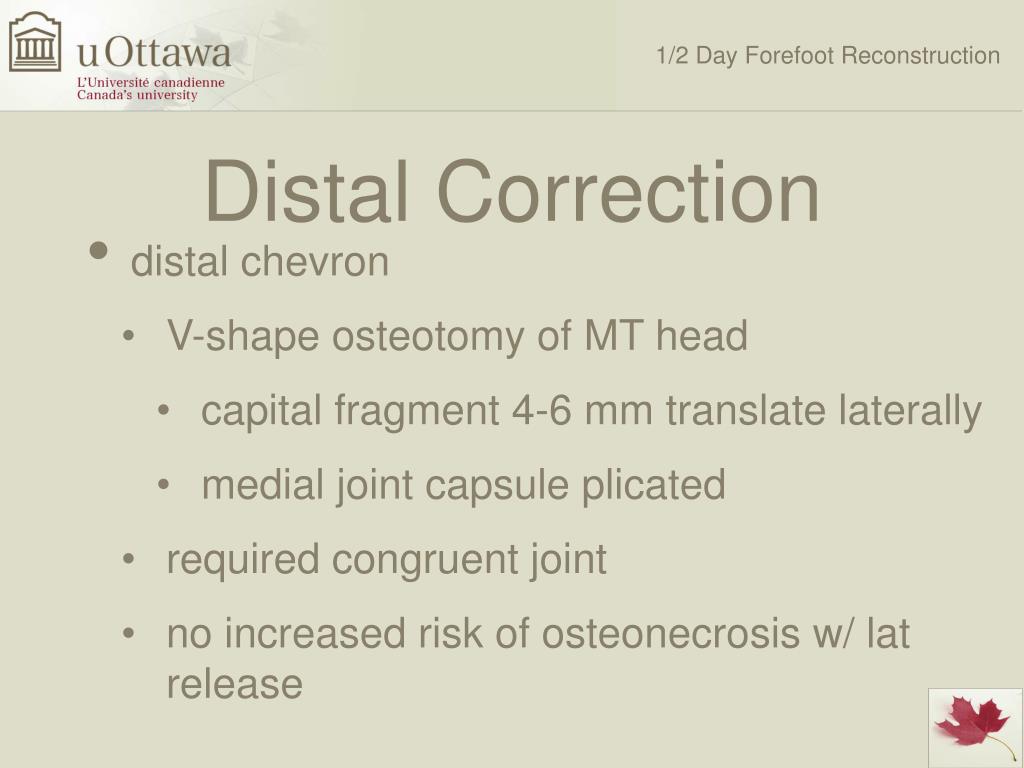 uOttawa
L'Université canadienne
Canada's university

1/2 Day Forefoot Reconstruction

Distal Correction

• distal chevron
• V-shape osteotomy of MT head
• capital fragment 4-6 mm translate laterally
• medial joint capsule plicated
• required congruent joint
• no increased risk of osteonecrosis w/ lat release